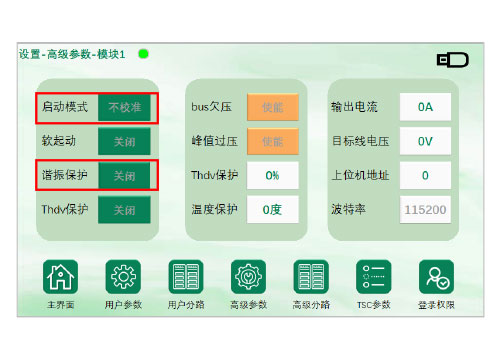 设置-高级参数-模块1

启动模式 不校准
软起动 关闭
谐振保护 关闭
Thdv保护 关闭

bus欠压 使能
峰值过压 使能
Thdv保护 0%
温度保护 0度

输出电流 0A
目标线电压 0V
上位机地址 0
波特率 115200

主界面
用户参数
用户分路
高级参数
高级分路
TSC参数
登录权限